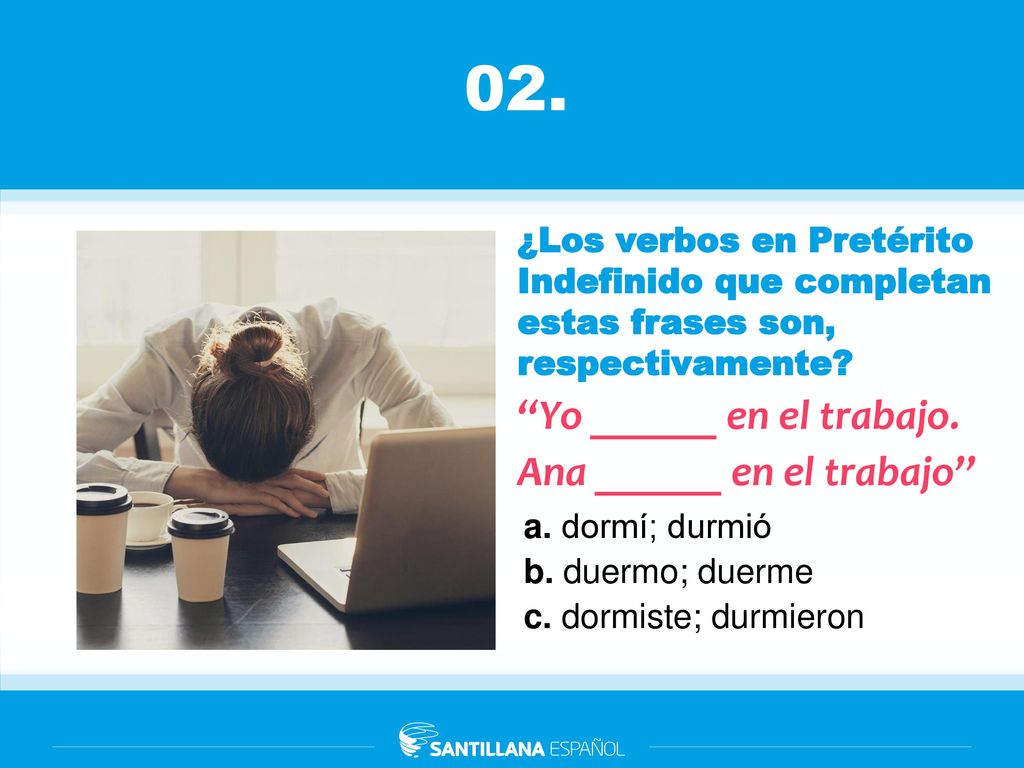 02.

¿Los verbos en Pretérito Indefinido que completan estas frases son, respectivamente?

“Yo ______ en el trabajo.
Ana ______ en el trabajo”

a. dormí; durmió
b. duermo; duerme
c. dormiste; durmieron

SANTILLANA ESPAÑOL